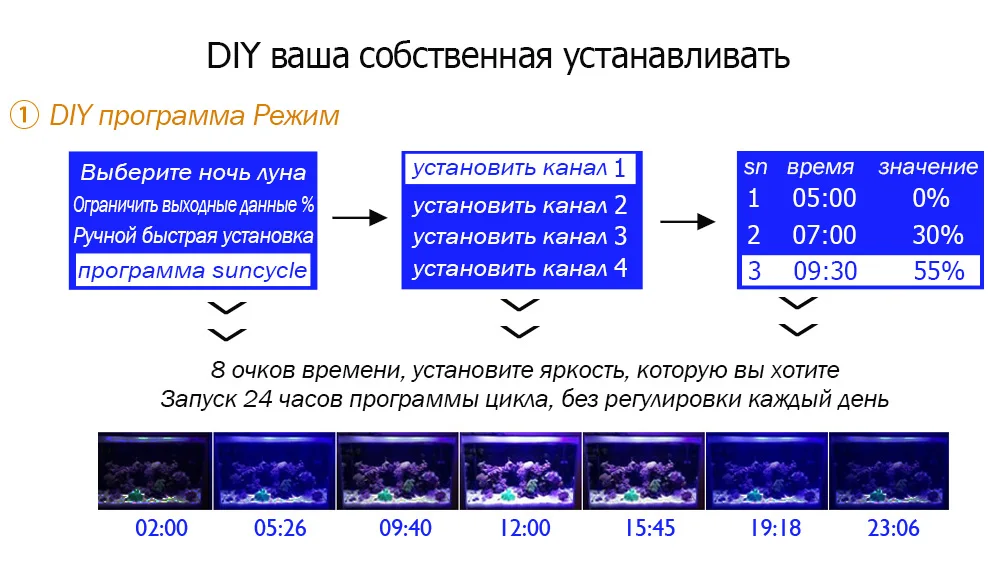 DIY ваша собственная устанавливать

① DIY программа Режим

Выберите ночь луна
Ограничить выходные данные %
Ручной быстрая установка
программа suncycle

установить канал 1
установить канал 2
установить канал 3
установить канал 4

| sn | время | значение |
|---|---|---|
| 1 | 05:00 | 0% |
| 2 | 07:00 | 30% |
| 3 | 09:30 | 55% |

8 очков времени, установите яркость, которую вы хотите
Запуск 24 часов программы цикла, без регулировки каждый день

02:00 05:26 09:40 12:00 15:45 19:18 23:06